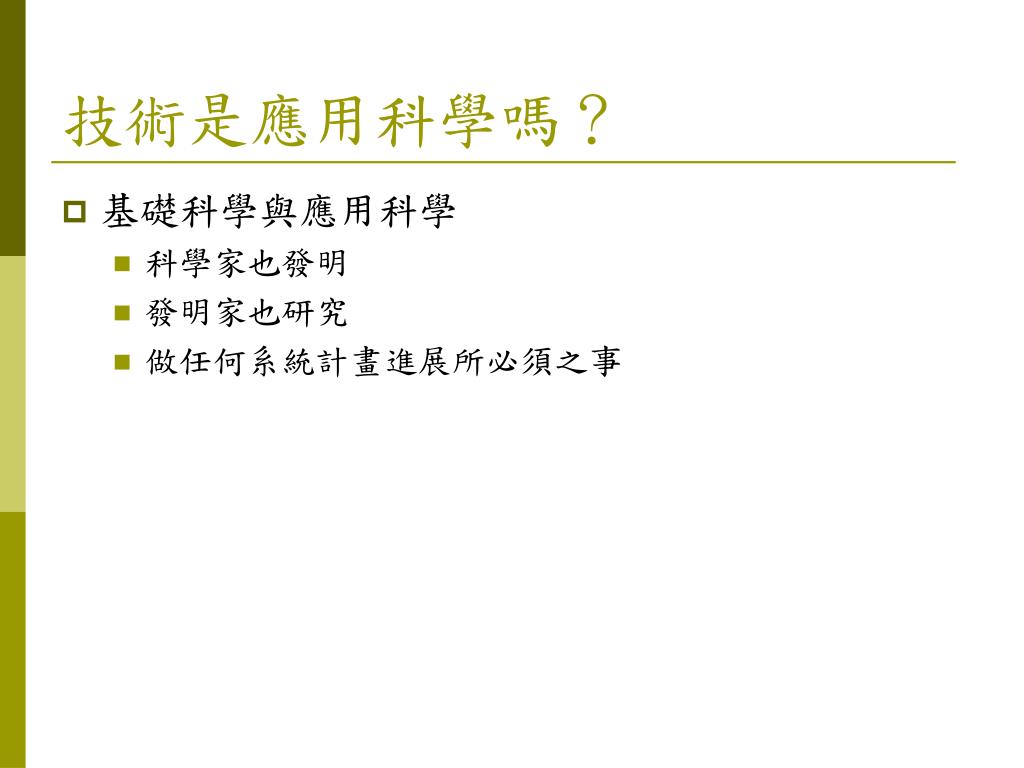 技術是應用科學嗎？

基礎科學與應用科學

科學家也發明

發明家也研究

做任何系統計畫進展所必須之事